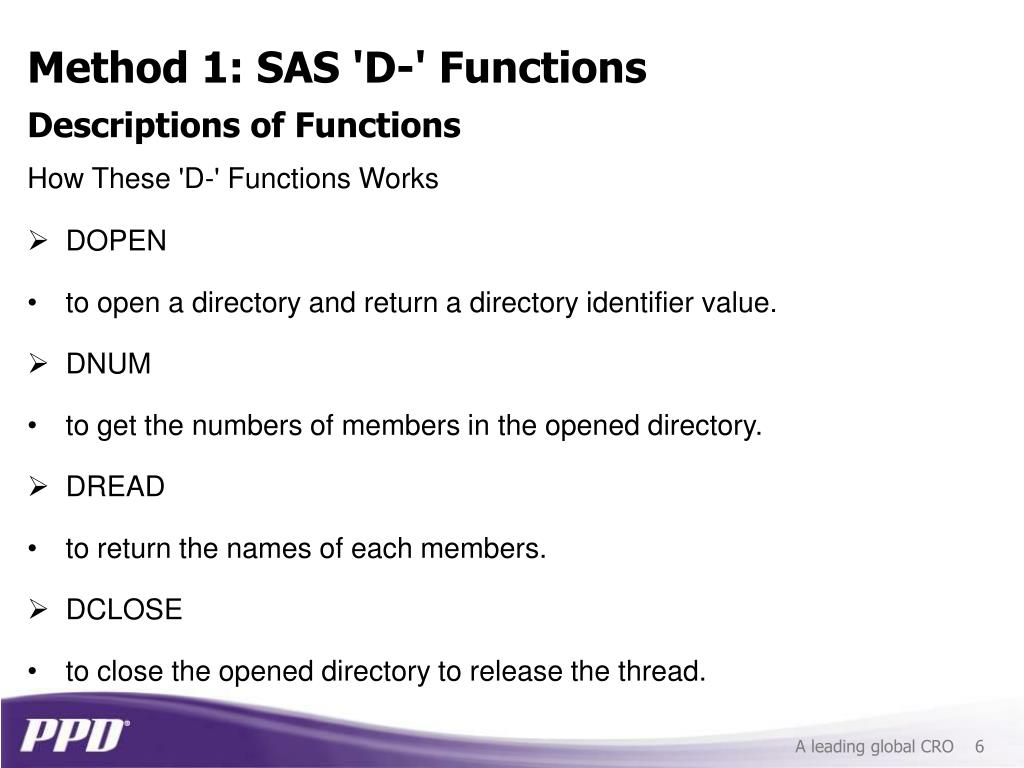 Method 1: SAS 'D-' Functions

Descriptions of Functions

How These 'D-' Functions Works

➢ DOPEN

• to open a directory and return a directory identifier value.

➢ DNUM

• to get the numbers of members in the opened directory.

➢ DREAD

• to return the names of each members.

➢ DCLOSE

• to close the opened directory to release the thread.

PPD®

A leading global CRO 6